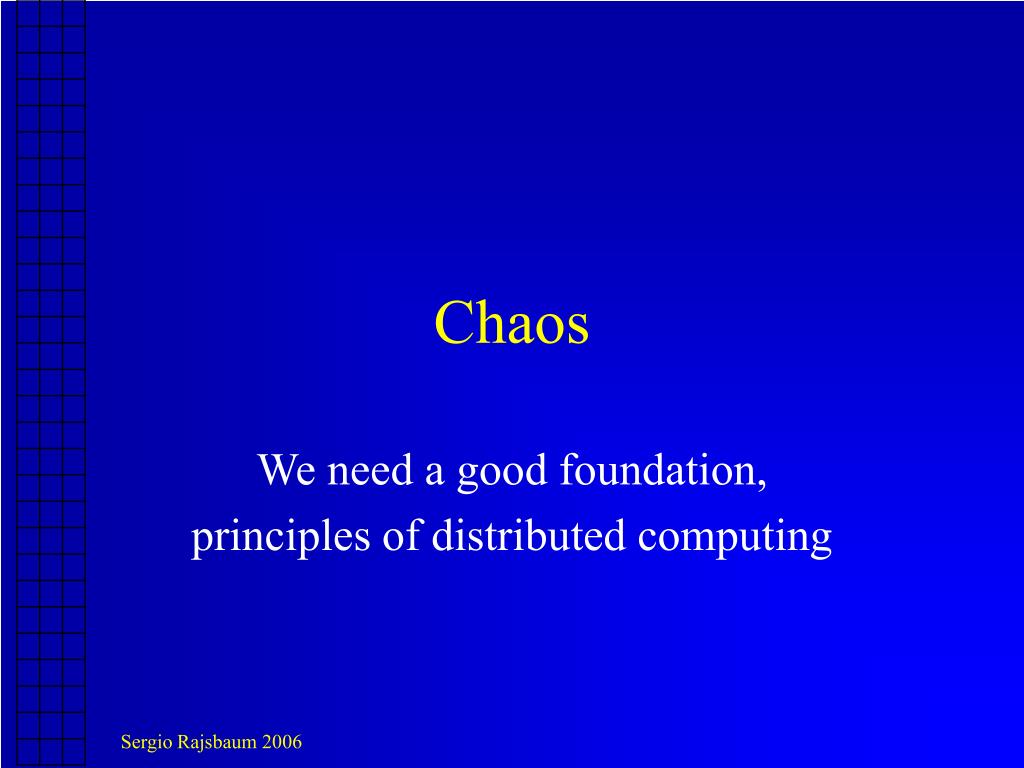 Chaos

We need a good foundation,
principles of distributed computing

Sergio Rajsbaum 2006